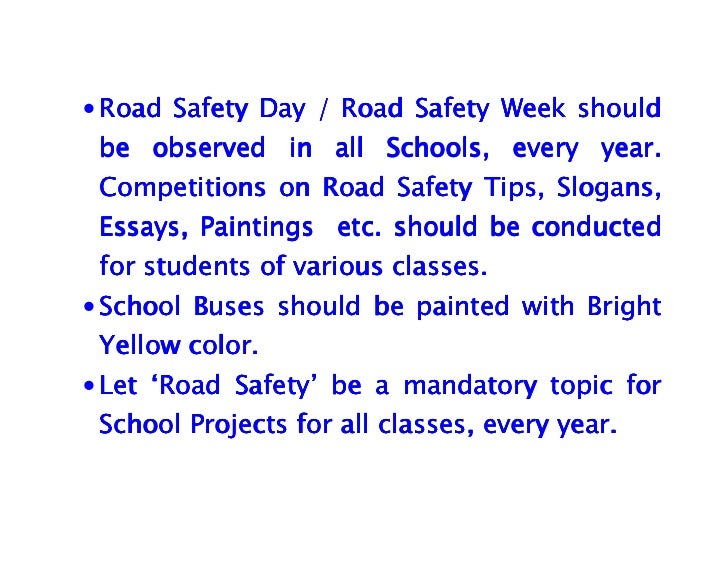 • Road Safety Day / Road Safety Week should be observed in all Schools, every year. Competitions on Road Safety Tips, Slogans, Essays, Paintings etc. should be conducted for students of various classes.
• School Buses should be painted with Bright Yellow color.
• Let ‘Road Safety’ be a mandatory topic for School Projects for all classes, every year.